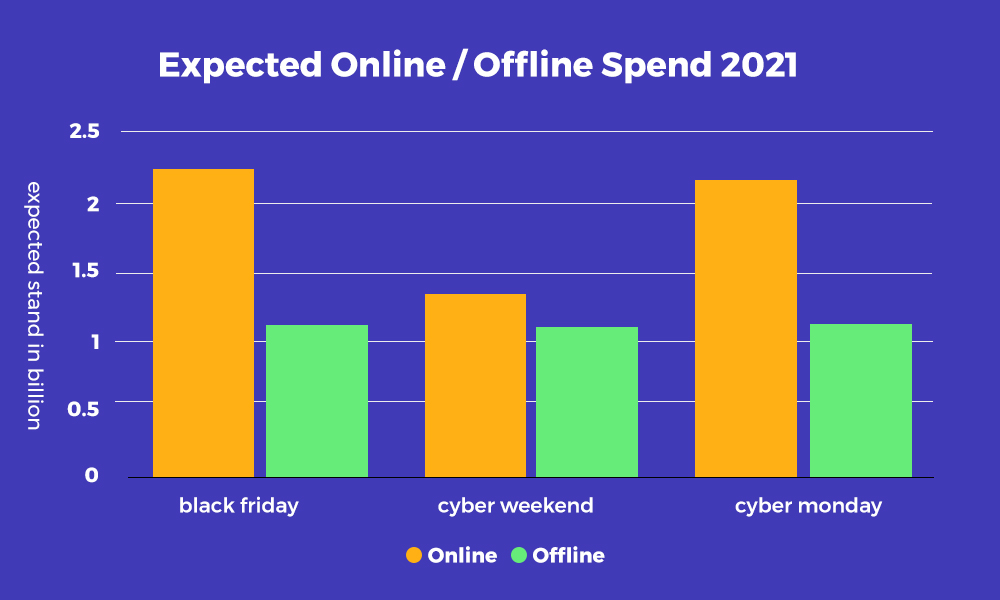 Expected Online / Offline Spend 2021

expected stand in billion

2.5
2
1.5
1
0.5
0

black friday
cyber weekend
cyber monday

Online
Offline